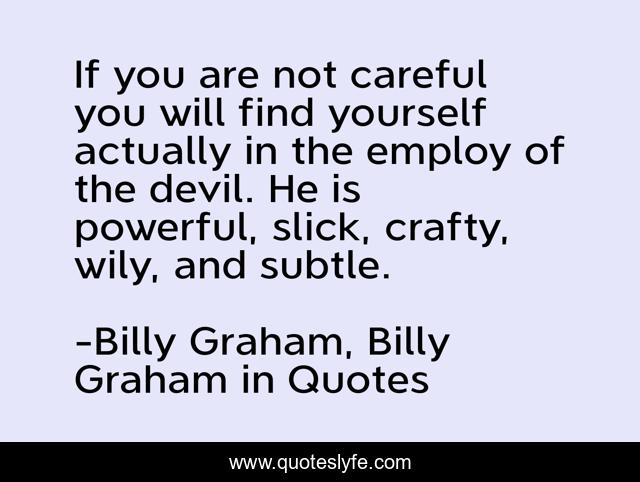 If you are not careful you will find yourself actually in the employ of the devil. He is powerful, slick, crafty, wily, and subtle.

-Billy Graham, Billy Graham in Quotes

www.quoteslyfe.com